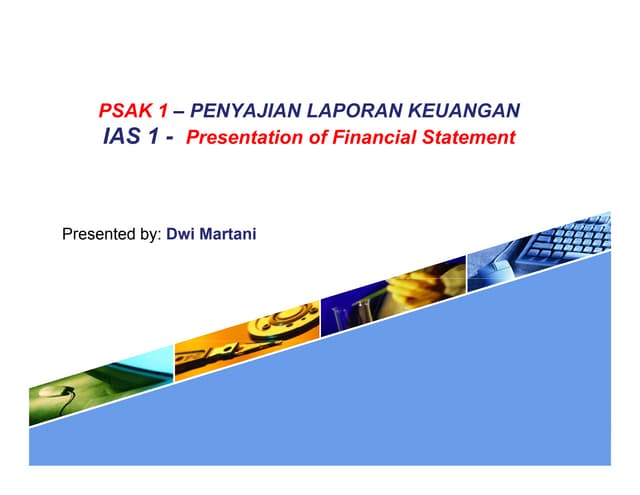 PSAK 1 – PENYAJIAN LAPORAN KEUANGAN
IAS 1 - Presentation of Financial Statement

Presented by: Dwi Martani